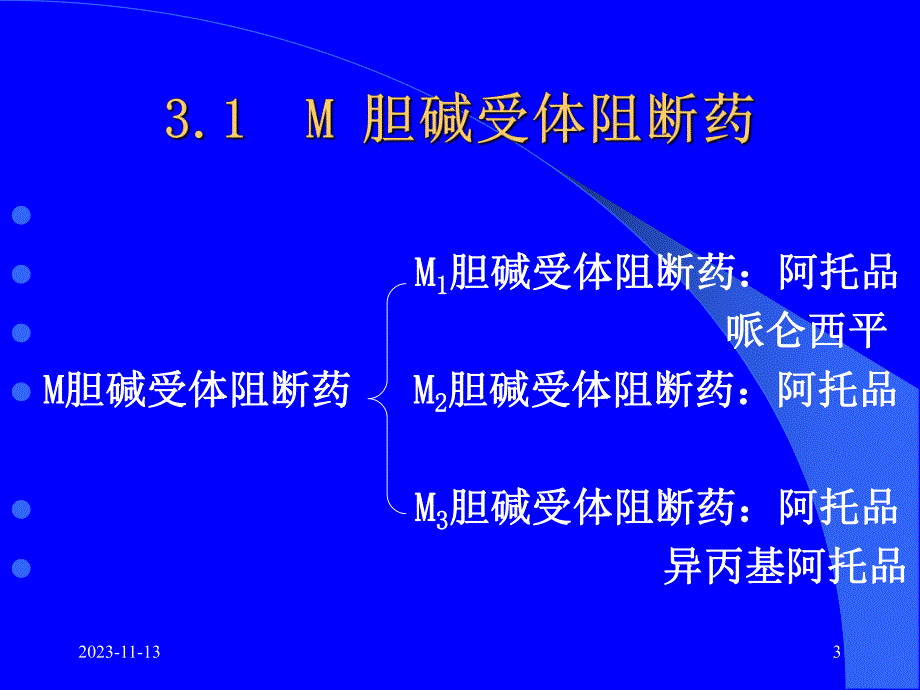 3.1 M 胆碱受体阻断药

$M_1$胆碱受体阻断药：阿托品
哌仑西平
M胆碱受体阻断药 $M_2$胆碱受体阻断药：阿托品

$M_3$胆碱受体阻断药：阿托品
异丙基阿托品

2023-11-13 3